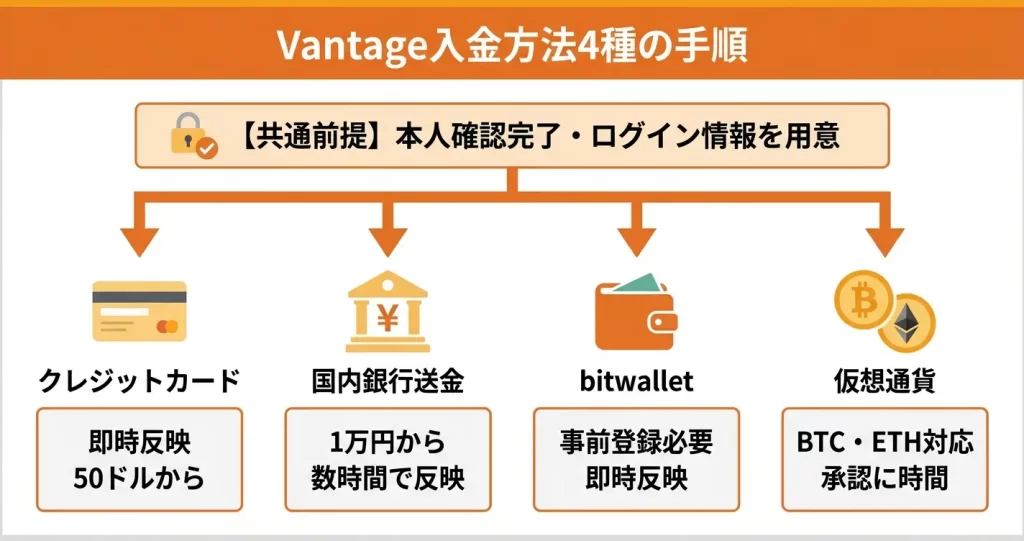 Vantage入金方法4種の手順

【共通前提】本人確認完了・ログイン情報を用意

¥

クレジットカード

即時反映
50ドルから

国内銀行送金

1万円から
数時間で反映

bitwallet

事前登録必要
即時反映

仮想通貨

BTC・ETH対応
承認に時間